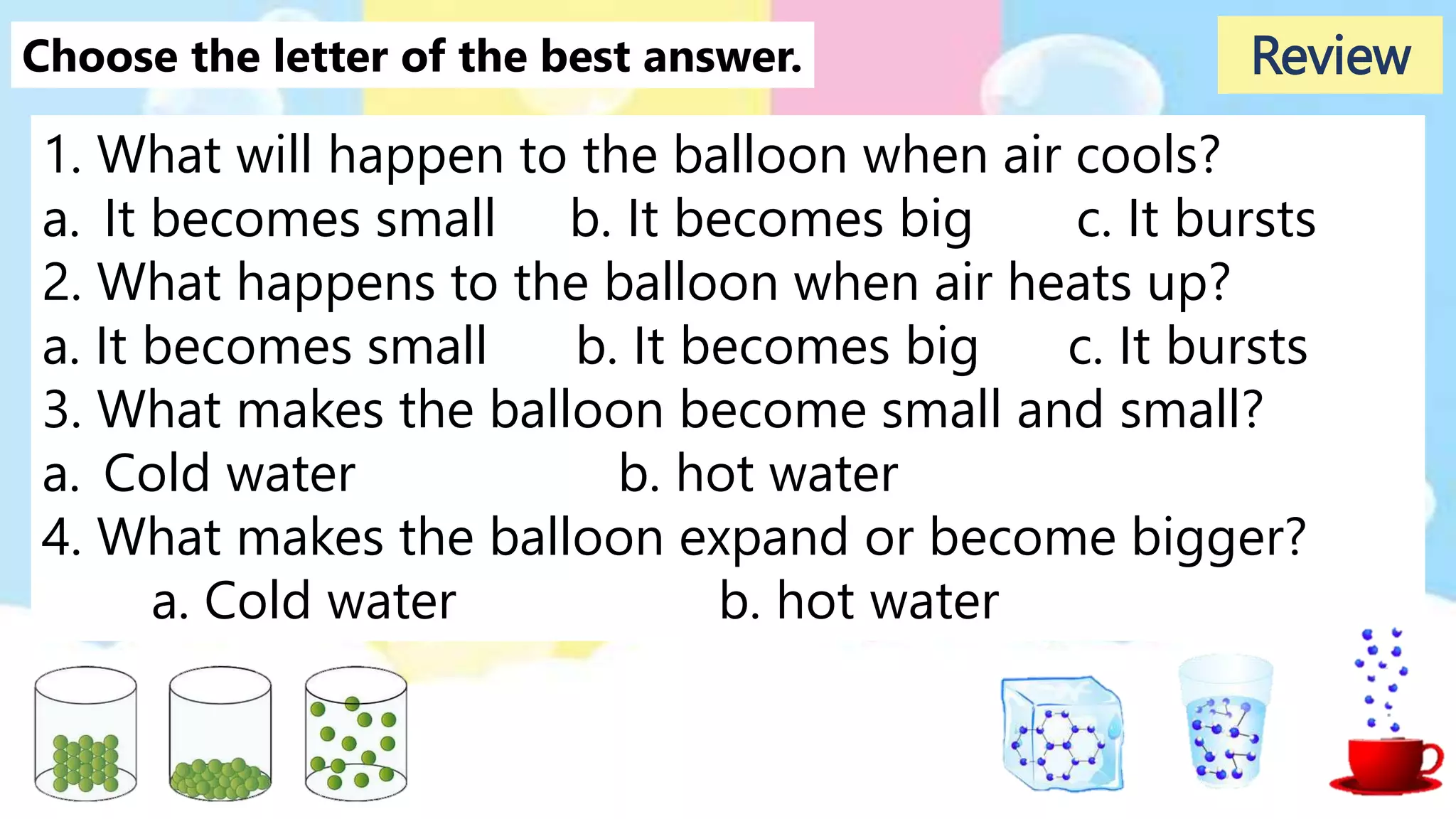 Choose the letter of the best answer.

Review

1. What will happen to the balloon when air cools?
a. It becomes small b. It becomes big c. It bursts
2. What happens to the balloon when air heats up?
a. It becomes small b. It becomes big c. It bursts
3. What makes the balloon become small and small?
a. Cold water b. hot water
4. What makes the balloon expand or become bigger?
a. Cold water b. hot water